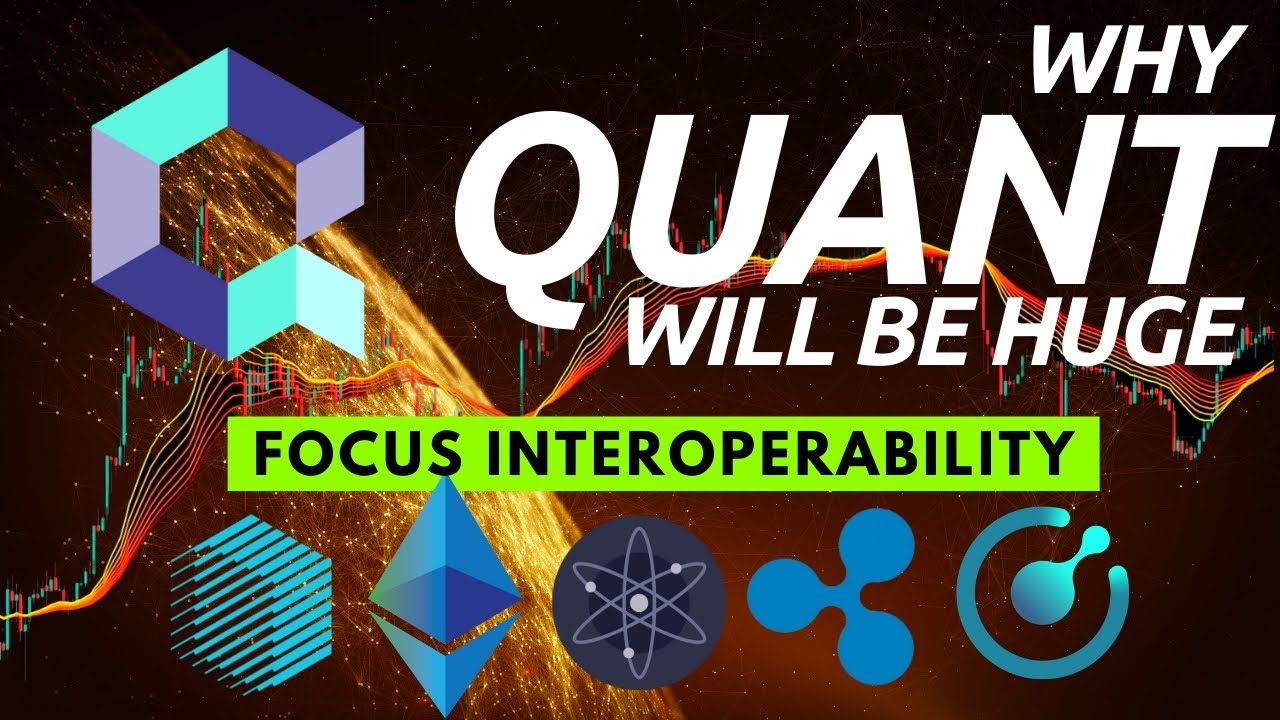 WHY
QUANT
WILL BE HUGE

FOCUS INTEROPERABILITY